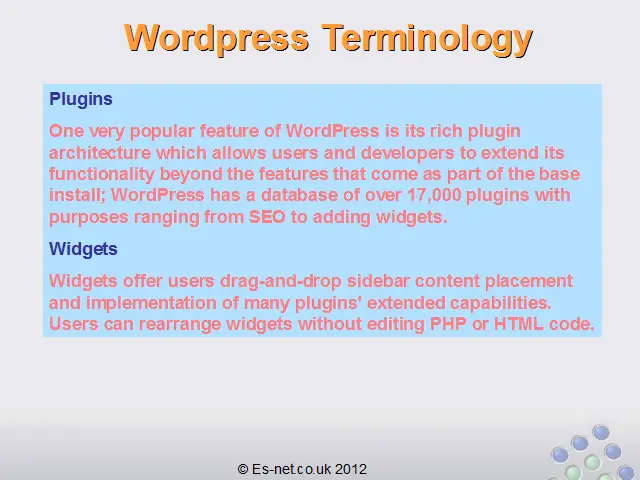 Wordpress Terminology

Plugins

One very popular feature of WordPress is its rich plugin architecture which allows users and developers to extend its functionality beyond the features that come as part of the base install; WordPress has a database of over 17,000 plugins with purposes ranging from SEO to adding widgets.

Widgets

Widgets offer users drag-and-drop sidebar content placement and implementation of many plugins' extended capabilities. Users can rearrange widgets without editing PHP or HTML code.

© Es-net.co.uk 2012